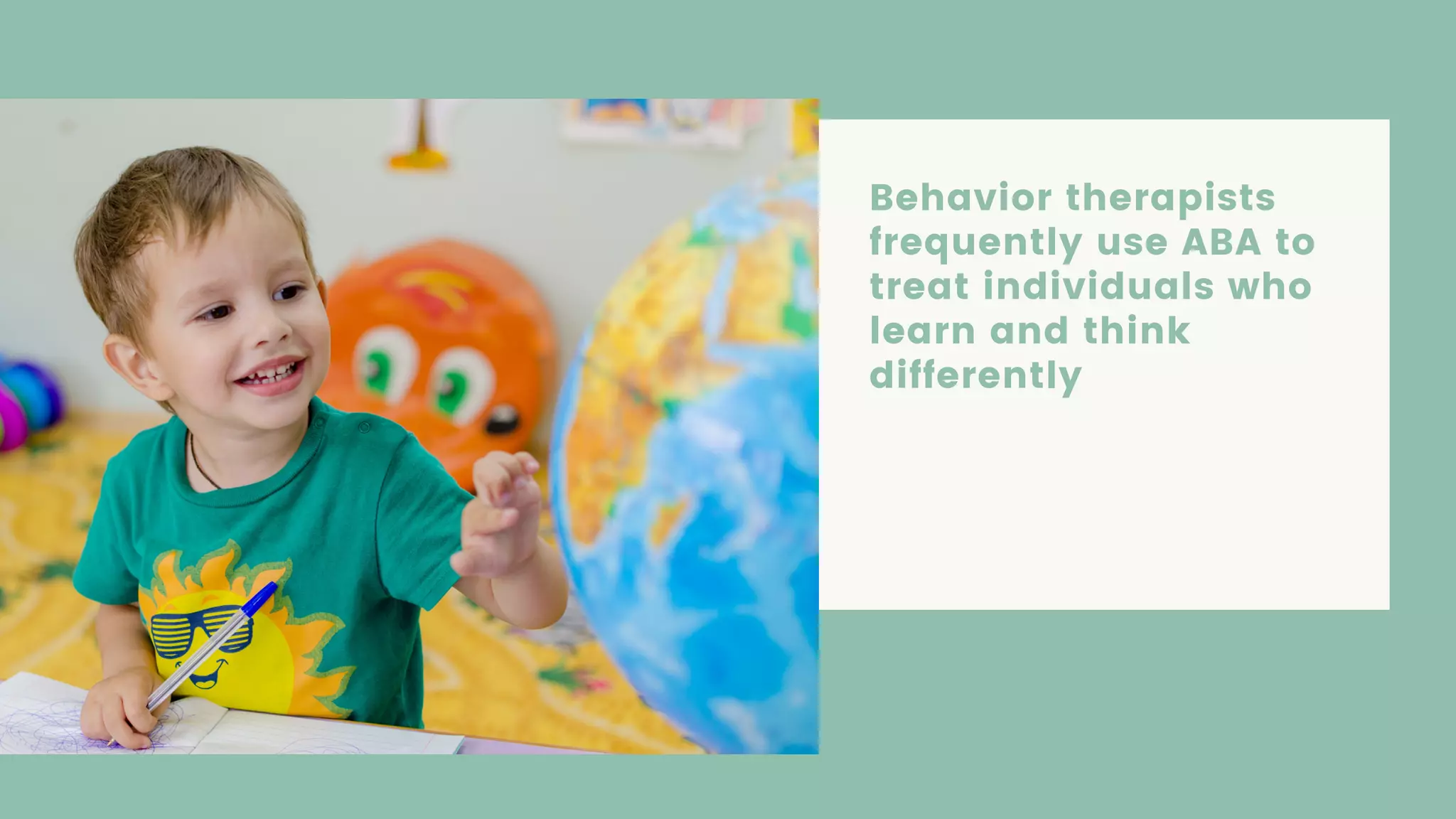 Behavior therapists frequently use ABA to treat individuals who learn and think differently